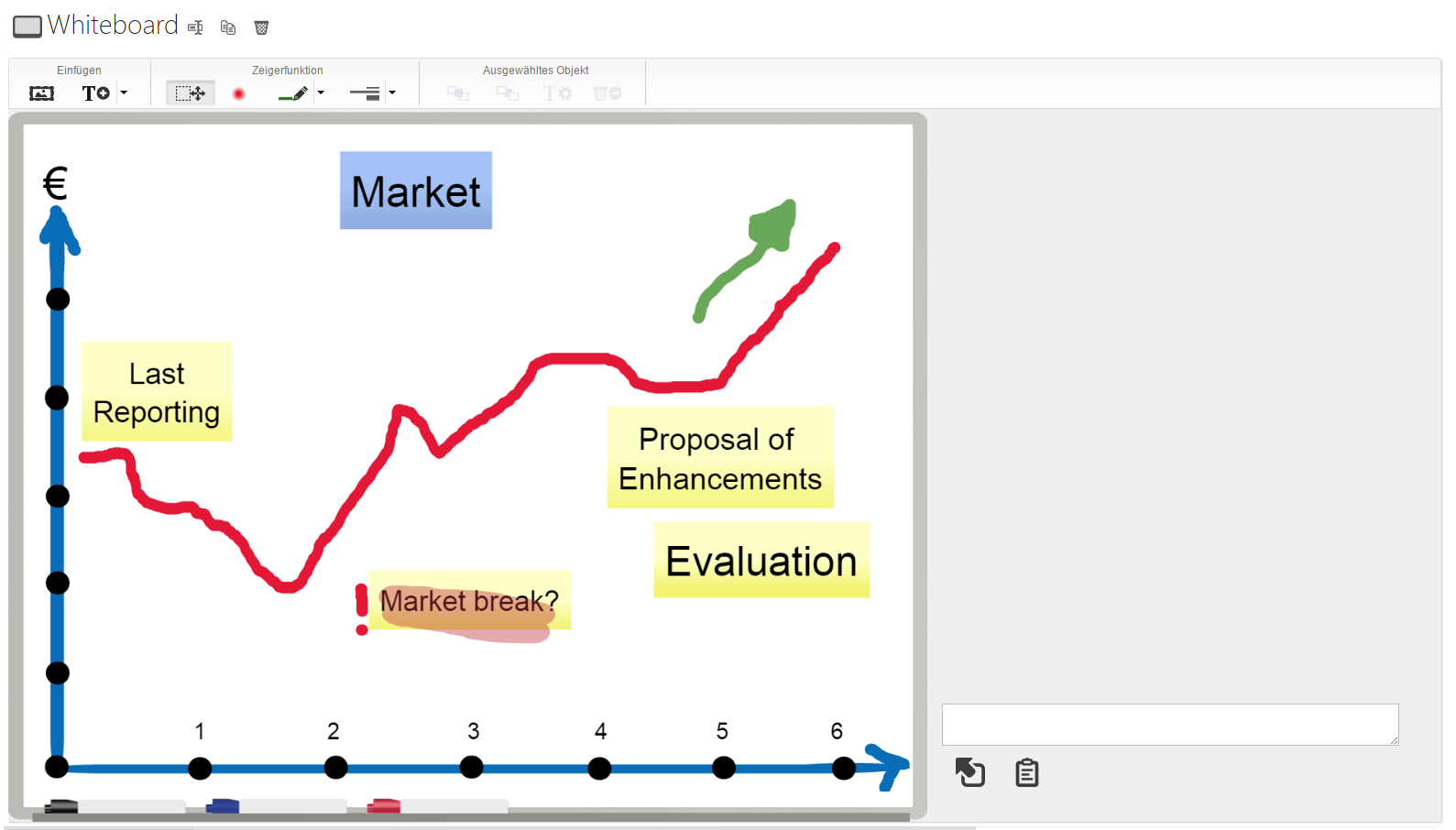 Whiteboard

Einfügen
Zeigerfunktion
Ausgewähltes Objekt

€

Market

Last Reporting

Proposal of Enhancements

Evaluation

! Market break?

1
2
3
4
5
6